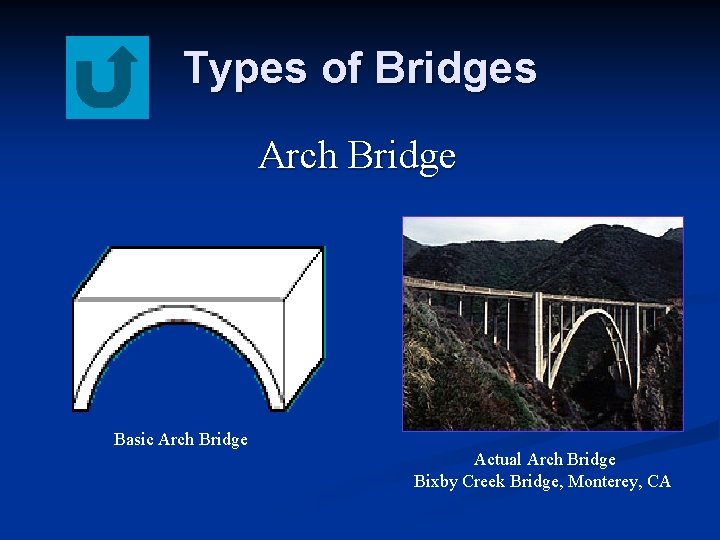 Types of Bridges

Arch Bridge

Basic Arch Bridge

Actual Arch Bridge
Bixby Creek Bridge, Monterey, CA